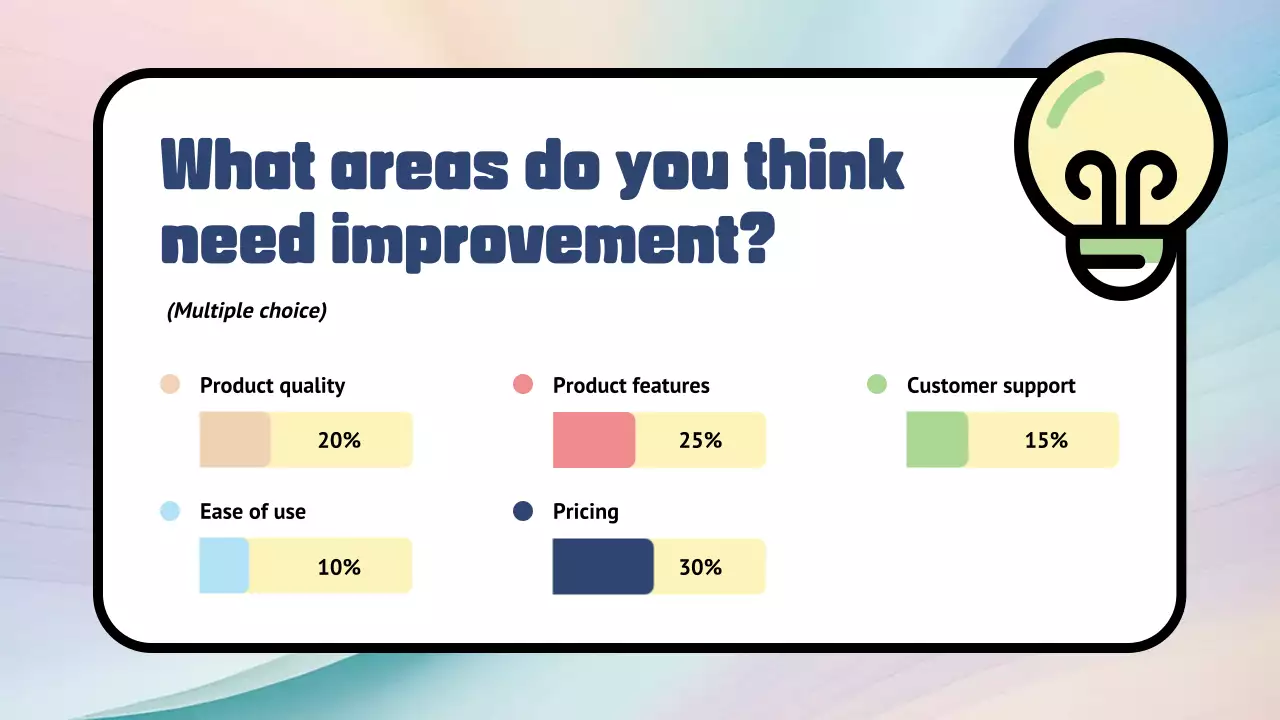 What areas do you think need improvement?

(Multiple choice)

Product quality
20%

Product features
25%

Customer support
15%

Ease of use
10%

Pricing
30%